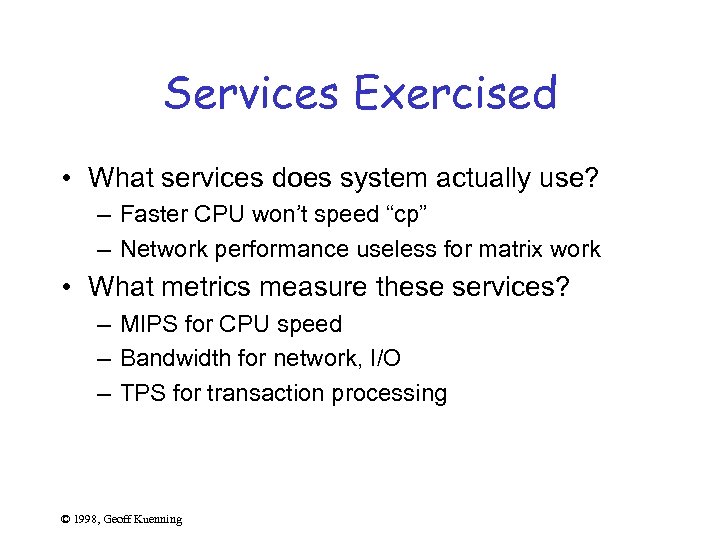 Services Exercised

• What services does system actually use?
  – Faster CPU won't speed "cp"
  – Network performance useless for matrix work
• What metrics measure these services?
  – MIPS for CPU speed
  – Bandwidth for network, I/O
  – TPS for transaction processing

© 1998, Geoff Kuenning